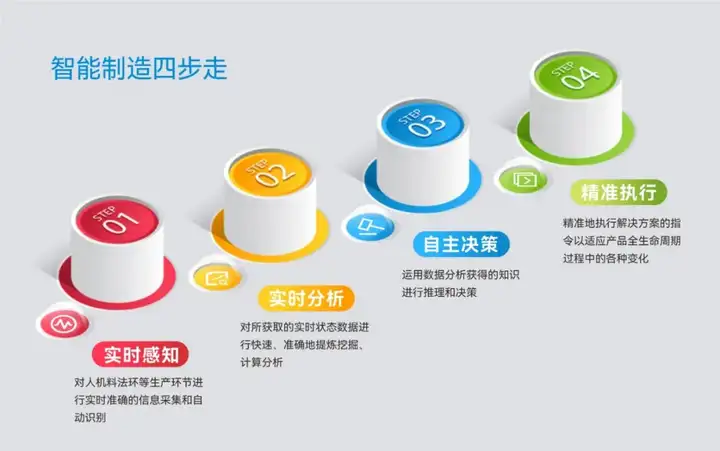 智能制造四步走

STEP 01

实时感知

对人机料法环等生产环节进行实时准确的信息采集和自动识别

STEP 02

实时分析

对所获取的实时状态数据进行快速、准确地提炼挖掘、计算分析

STEP 03

自主决策

运用数据分析获得的知识进行推理和决策

STEP 04

精准执行

精准地执行解决方案的指令以适应产品全生命周期过程中的各种变化